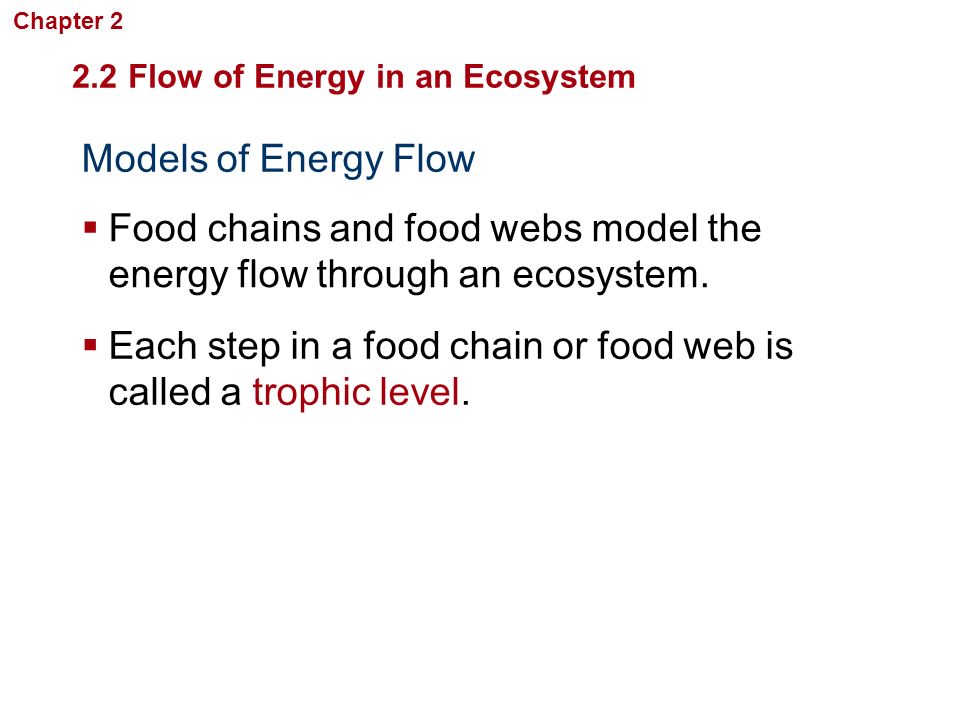 Chapter 2

2.2 Flow of Energy in an Ecosystem

Models of Energy Flow

▪ Food chains and food webs model the energy flow through an ecosystem.

▪ Each step in a food chain or food web is called a trophic level.